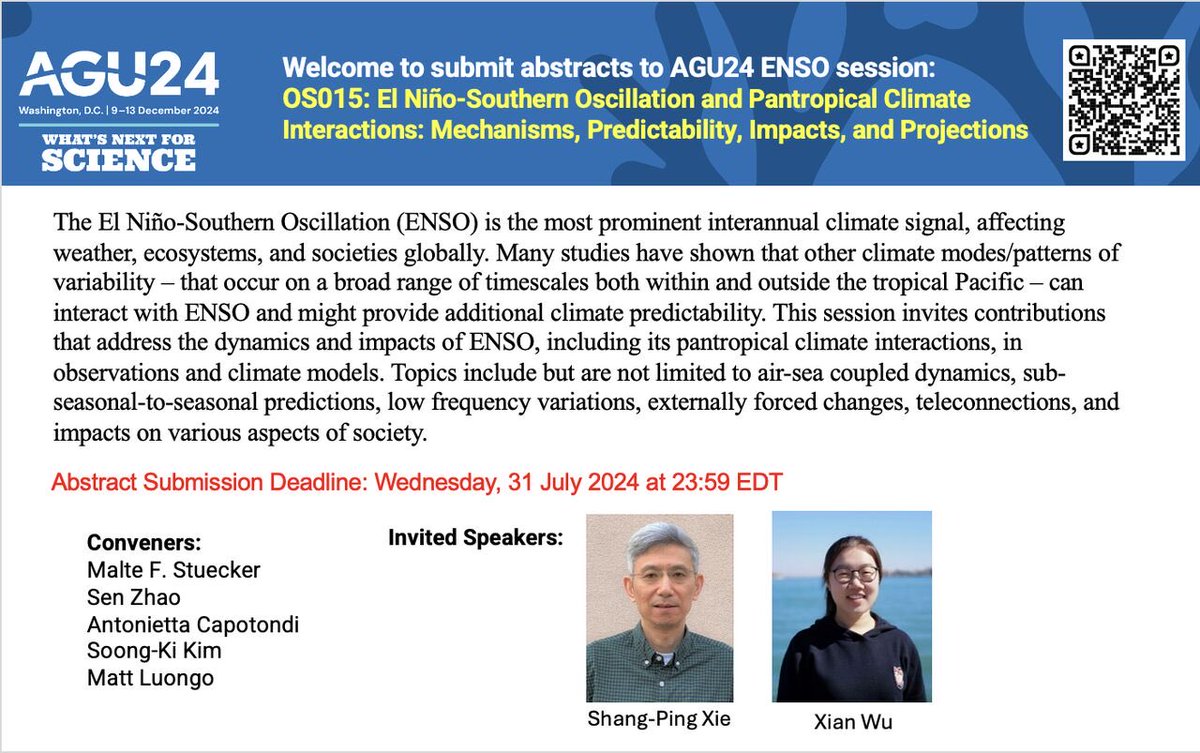 AGU24
Washington, D.C. | 9–13 December 2024
WHAT'S NEXT FOR SCIENCE

Welcome to submit abstracts to AGU24 ENSO session:
OS015: El Niño-Southern Oscillation and Pantropical Climate Interactions: Mechanisms, Predictability, Impacts, and Projections

The El Niño-Southern Oscillation (ENSO) is the most prominent interannual climate signal, affecting weather, ecosystems, and societies globally. Many studies have shown that other climate modes/patterns of variability – that occur on a broad range of timescales both within and outside the tropical Pacific – can interact with ENSO and might provide additional climate predictability. This session invites contributions that address the dynamics and impacts of ENSO, including its pantropical climate interactions, in observations and climate models. Topics include but are not limited to air-sea coupled dynamics, sub-seasonal-to-seasonal predictions, low frequency variations, externally forced changes, teleconnections, and impacts on various aspects of society.

Abstract Submission Deadline: Wednesday, 31 July 2024 at 23:59 EDT

Conveners:
Malte F. Stuecker
Sen Zhao
Antonietta Capotondi
Soong-Ki Kim
Matt Luongo

Invited Speakers:
Shang-Ping Xie
Xian Wu